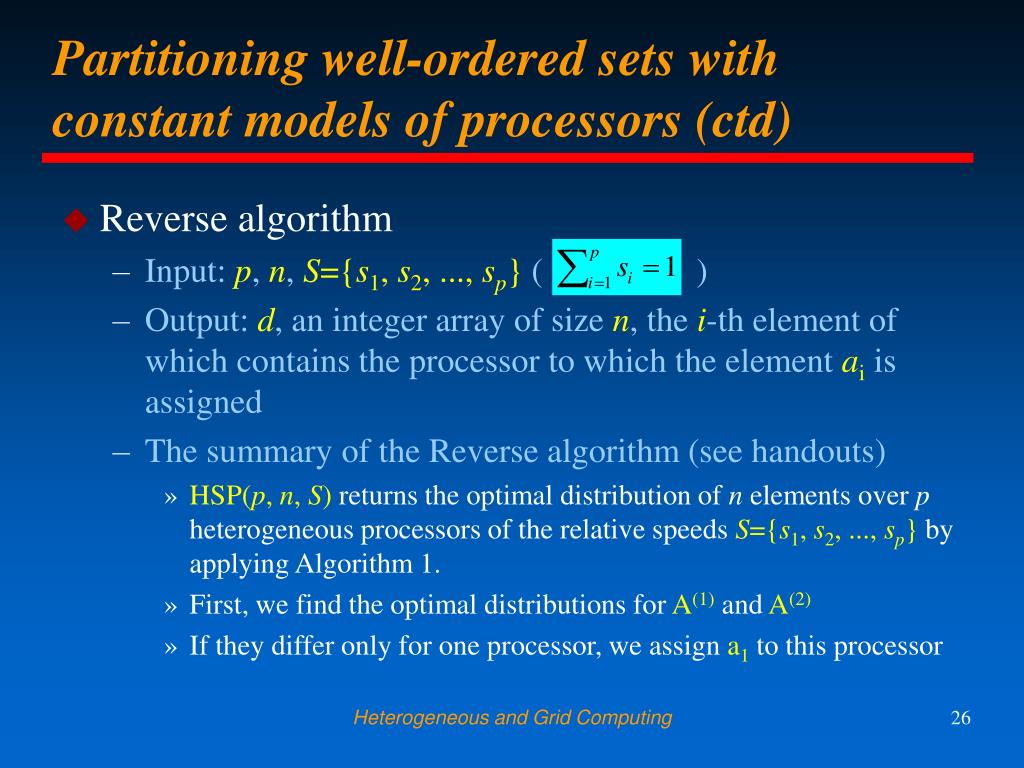 Partitioning well-ordered sets with constant models of processors (ctd)

Reverse algorithm

– Input: $p$, $n$, $S=\{s_1, s_2, ..., s_p\}$ ( $\sum_{i=1}^{p} s_i = 1$ )

– Output: $d$, an integer array of size $n$, the $i$-th element of which contains the processor to which the element $a_i$ is assigned

– The summary of the Reverse algorithm (see handouts)

» HSP($p$, $n$, $S$) returns the optimal distribution of $n$ elements over $p$ heterogeneous processors of the relative speeds $S=\{s_1, s_2, ..., s_p\}$ by applying Algorithm 1.

» First, we find the optimal distributions for $A^{(1)}$ and $A^{(2)}$

» If they differ only for one processor, we assign $a_1$ to this processor

Heterogeneous and Grid Computing

26